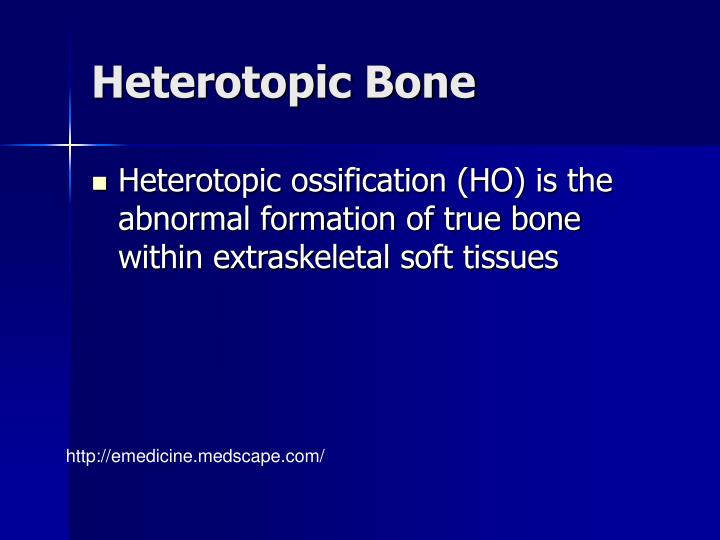 Heterotopic Bone

- Heterotopic ossification (HO) is the abnormal formation of true bone within extraskeletal soft tissues

http://emedicine.medscape.com/